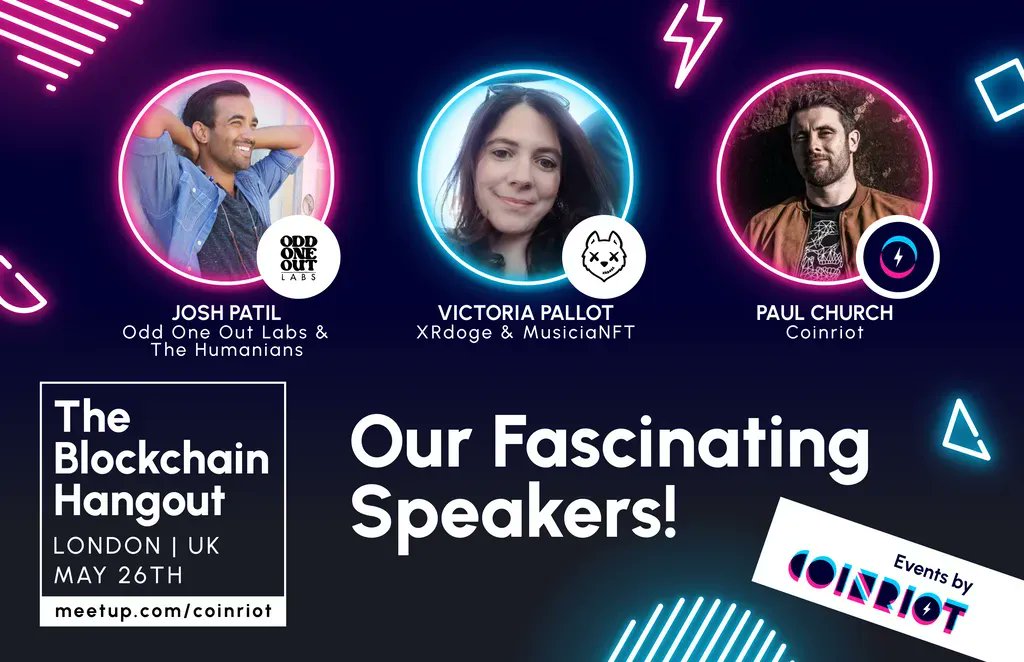 ODD ONE OUT LABS

JOSH PATIL
Odd One Out Labs & The Humanians

VICTORIA PALLOT
XRdoge & MusiciaNFT

PAUL CHURCH
Coinriot

The Blockchain Hangout
LONDON | UK
MAY 26TH
meetup.com/coinriot

Our Fascinating Speakers!

Events by
COINRIOT